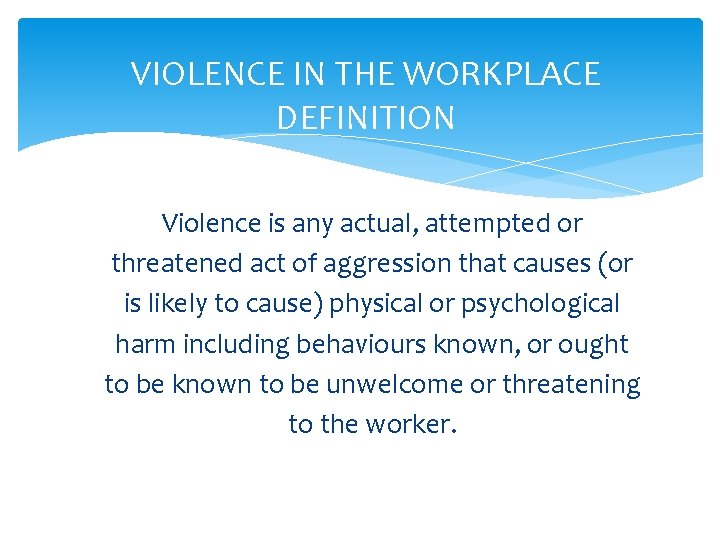 VIOLENCE IN THE WORKPLACE DEFINITION

Violence is any actual, attempted or threatened act of aggression that causes (or is likely to cause) physical or psychological harm including behaviours known, or ought to be known to be unwelcome or threatening to the worker.